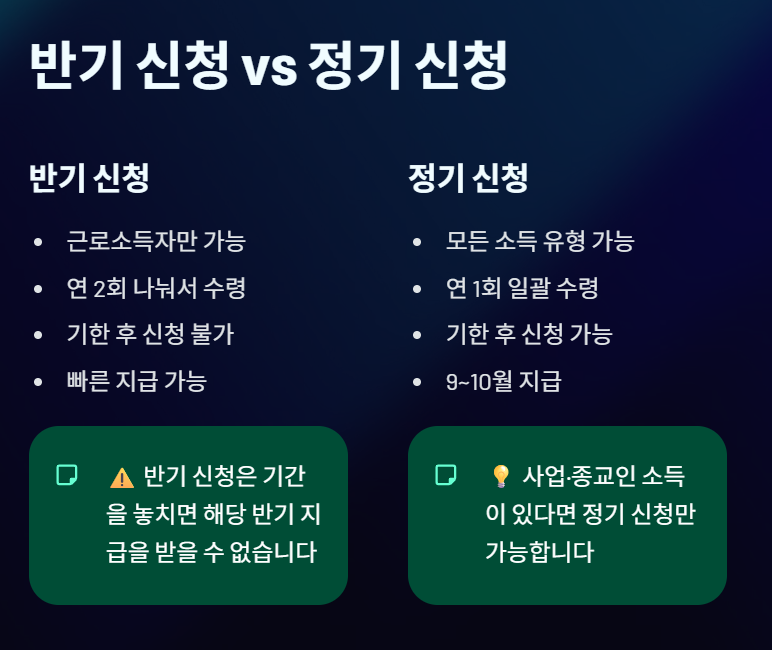 반기 신청 vs 정기 신청

반기 신청

- 근로소득자만 가능
- 연 2회 나눠서 수령
- 기한 후 신청 불가
- 빠른 지급 가능

⚠️ 반기 신청은 기간을 놓치면 해당 반기 지급을 받을 수 없습니다

정기 신청

- 모든 소득 유형 가능
- 연 1회 일괄 수령
- 기한 후 신청 가능
- 9~10월 지급

💡 사업·종교인 소득이 있다면 정기 신청만 가능합니다